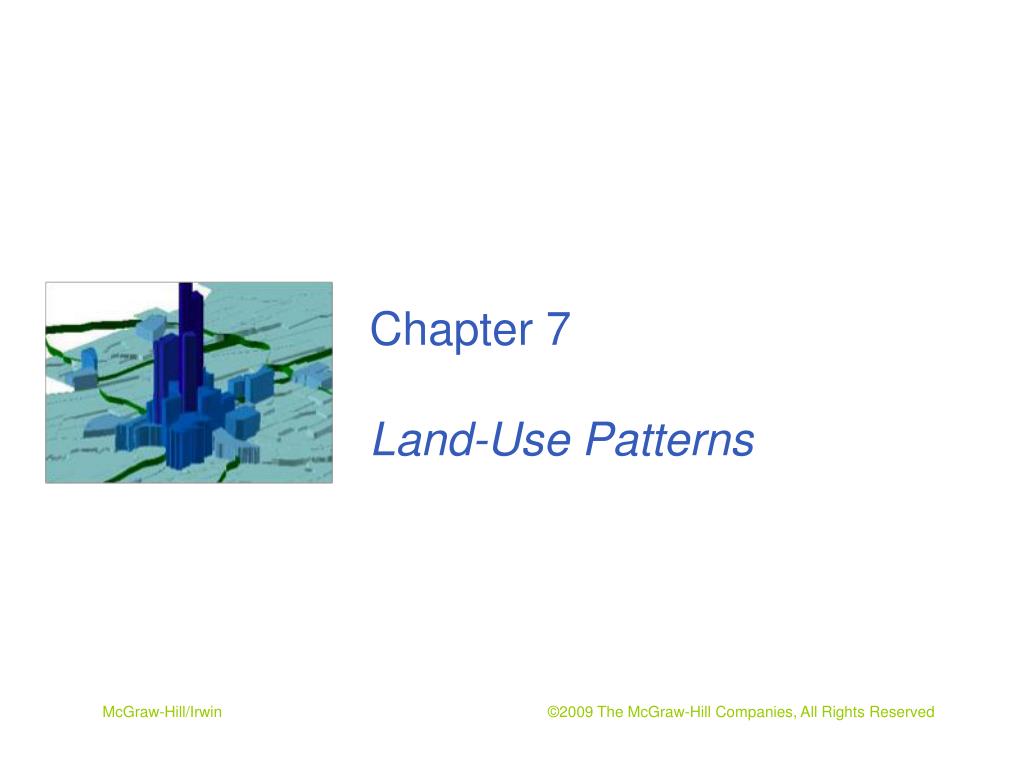 Chapter 7

Land-Use Patterns

McGraw-Hill/Irwin

©2009 The McGraw-Hill Companies, All Rights Reserved